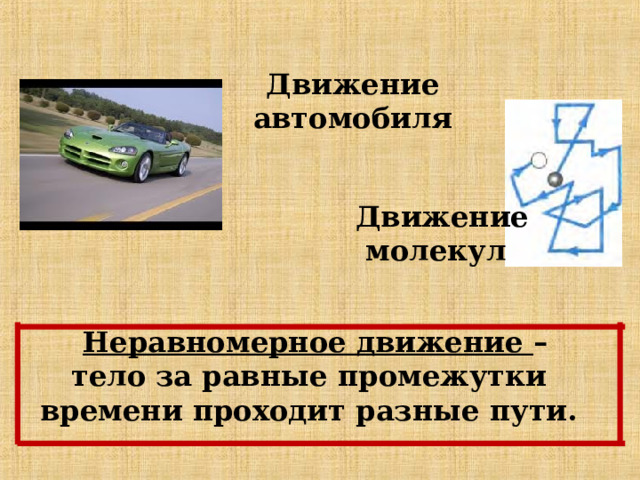 Движение автомобиля

Движение молекул

Неравномерное движение – тело за равные промежутки времени проходит разные пути.